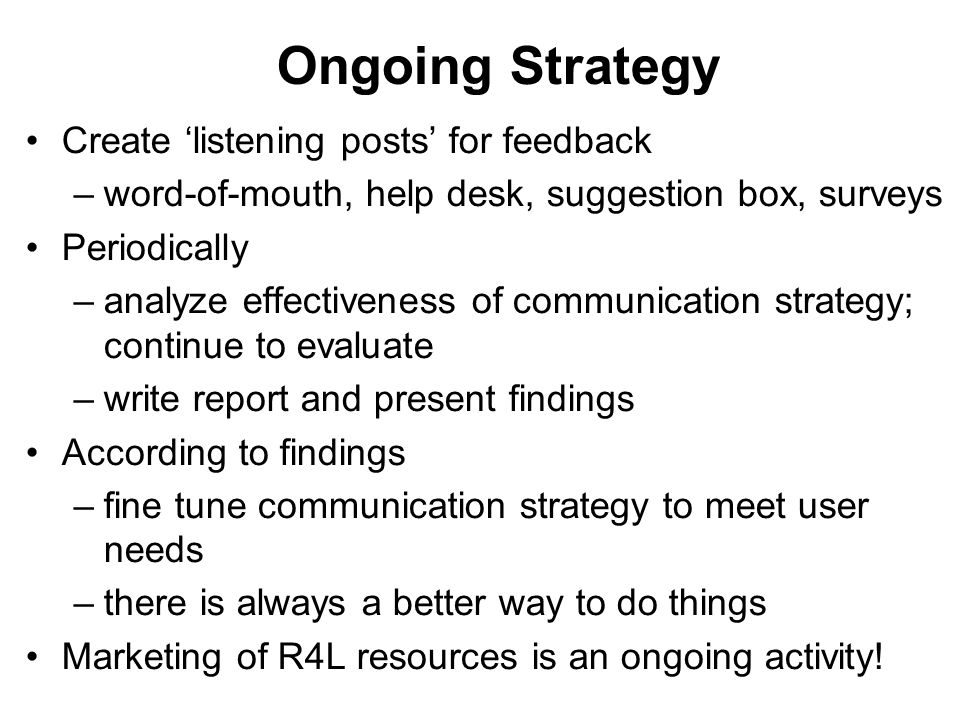 Ongoing Strategy

• Create ‘listening posts’ for feedback
– word-of-mouth, help desk, suggestion box, surveys
• Periodically
– analyze effectiveness of communication strategy; continue to evaluate
– write report and present findings
• According to findings
– fine tune communication strategy to meet user needs
– there is always a better way to do things
• Marketing of R4L resources is an ongoing activity!